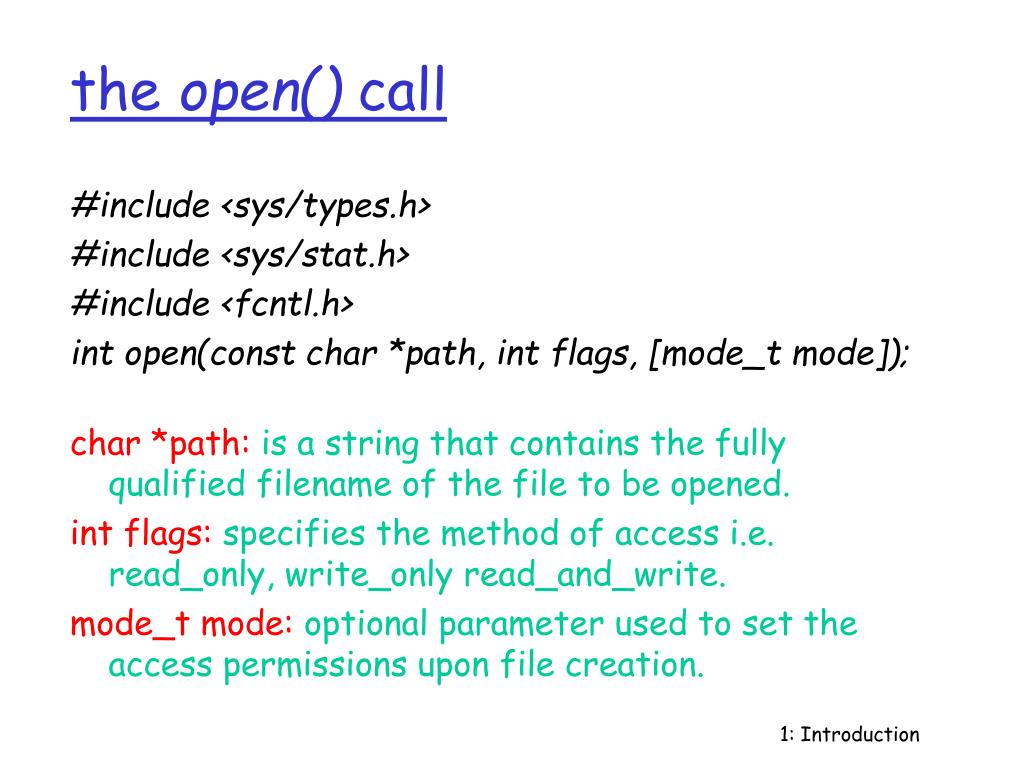 the open() call

#include <sys/types.h>
#include <sys/stat.h>
#include <fcntl.h>
int open(const char *path, int flags, [mode_t mode]);

char *path: is a string that contains the fully qualified filename of the file to be opened.

int flags: specifies the method of access i.e. read_only, write_only read_and_write.

mode_t mode: optional parameter used to set the access permissions upon file creation.

1: Introduction